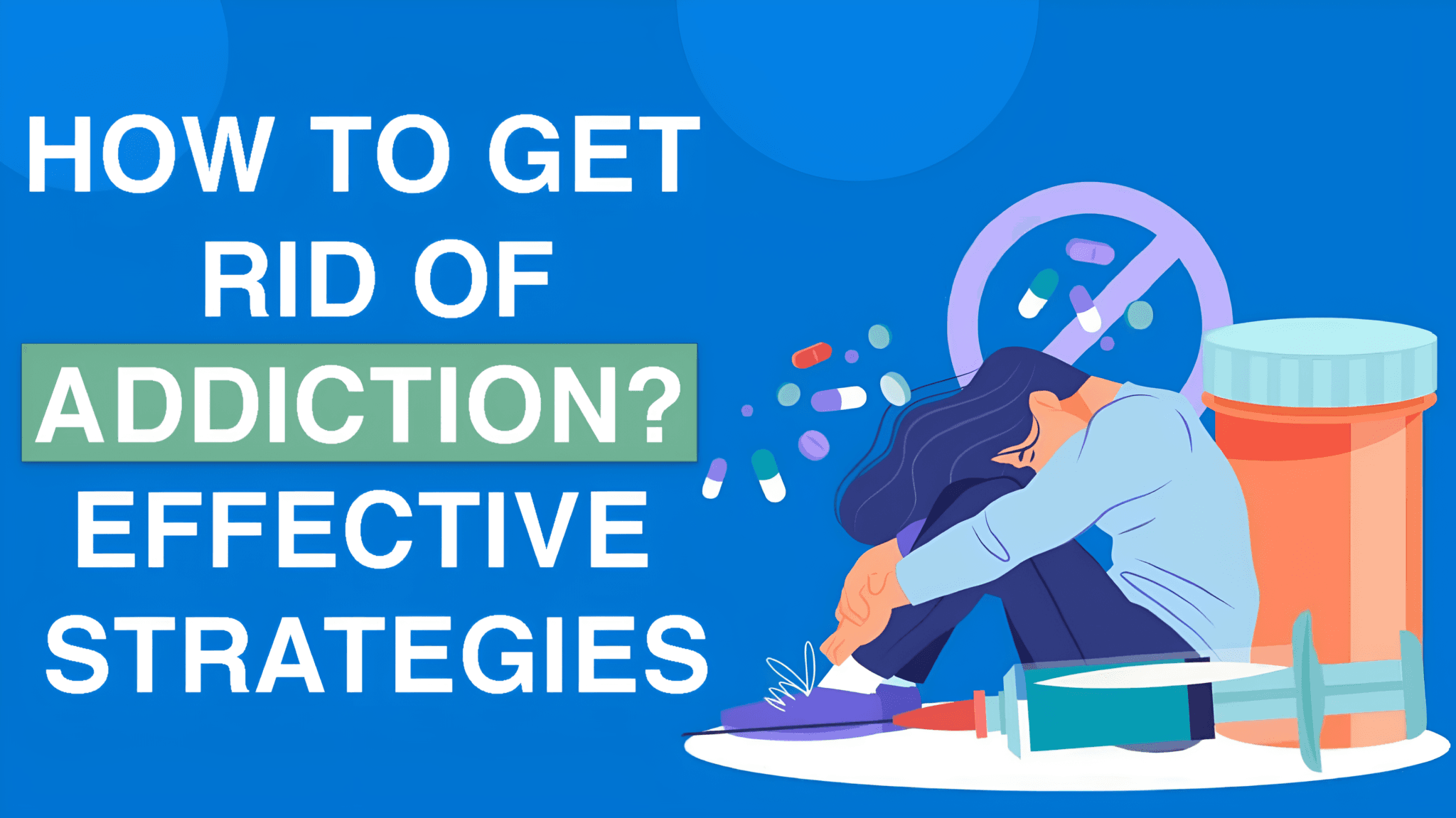 HOW TO GET RID OF ADDICTION? EFFECTIVE STRATEGIES